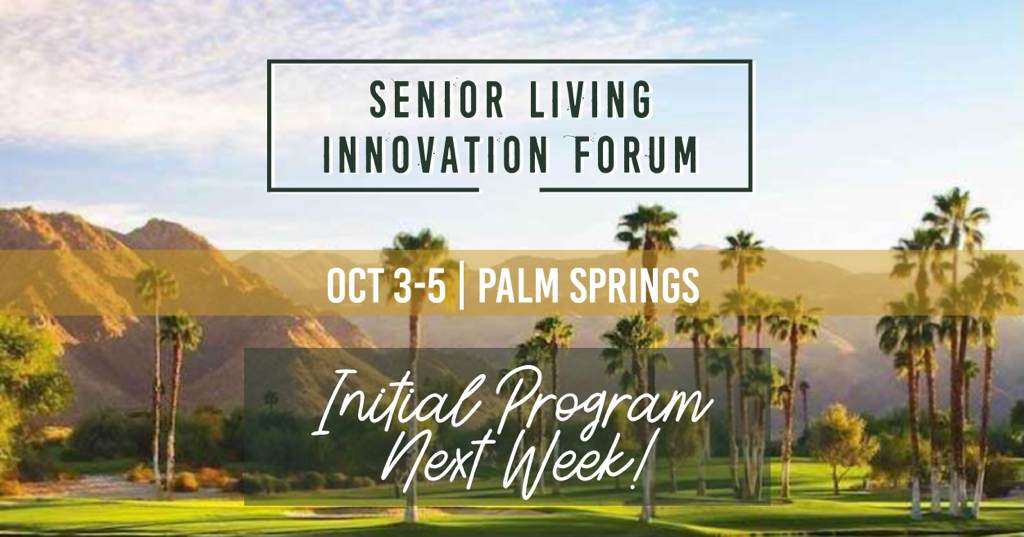 SENIOR LIVING INNOVATION FORUM

OCT 3-5 | PALM SPRINGS

Initial Program Next Week!